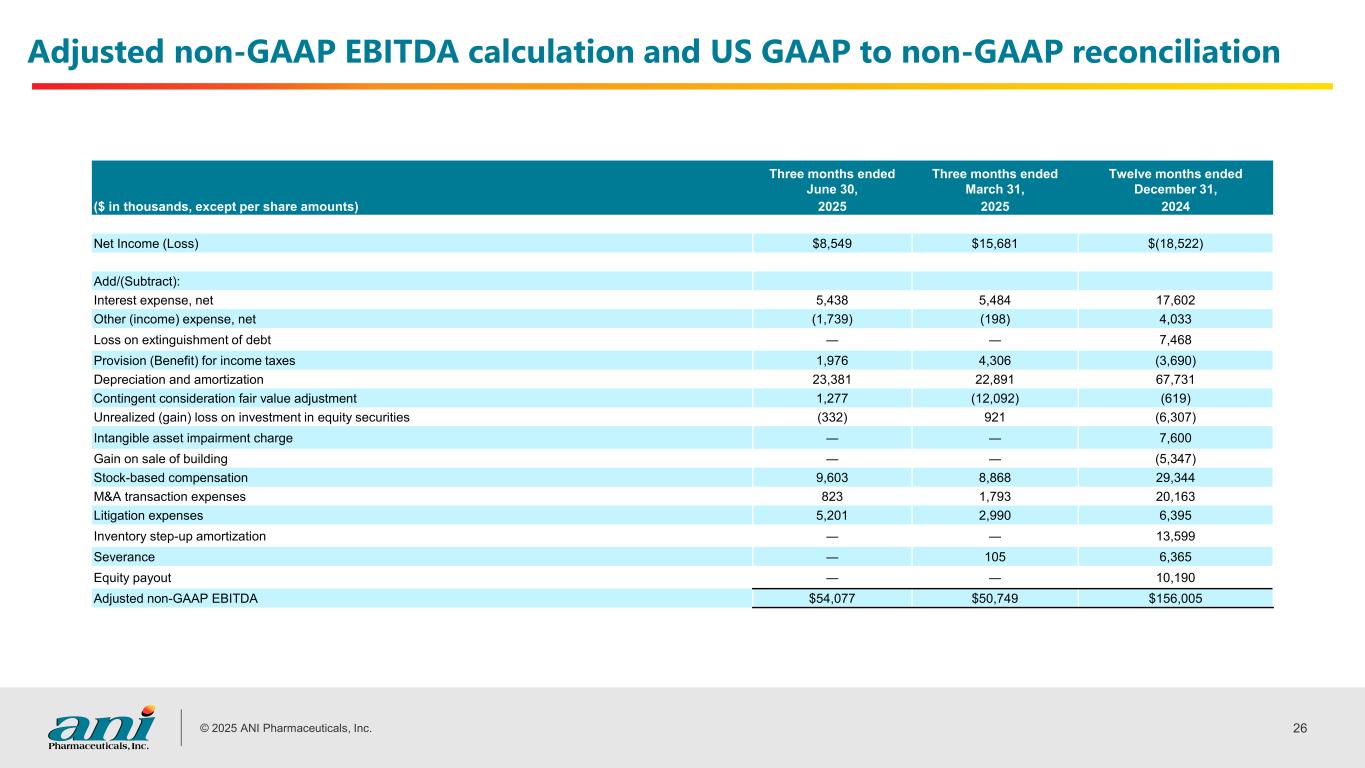 Adjusted non-GAAP EBITDA calculation and US GAAP to non-GAAP reconciliation

| ($ in thousands, except per share amounts) | Three months ended June 30, 2025 | Three months ended March 31, 2025 | Twelve months ended December 31, 2024 |
|---|---|---|---|
| Net Income (Loss) | $8,549 | $15,681 | $(18,522) |
| Add/(Subtract): | | | |
| Interest expense, net | 5,438 | 5,484 | 17,602 |
| Other (income) expense, net | (1,739) | (198) | 4,033 |
| Loss on extinguishment of debt | — | — | 7,468 |
| Provision (Benefit) for income taxes | 1,976 | 4,306 | (3,690) |
| Depreciation and amortization | 23,381 | 22,891 | 67,731 |
| Contingent consideration fair value adjustment | 1,277 | (12,092) | (619) |
| Unrealized (gain) loss on investment in equity securities | (332) | 921 | (6,307) |
| Intangible asset impairment charge | — | — | 7,600 |
| Gain on sale of building | — | — | (5,347) |
| Stock-based compensation | 9,603 | 8,868 | 29,344 |
| M&A transaction expenses | 823 | 1,793 | 20,163 |
| Litigation expenses | 5,201 | 2,990 | 6,395 |
| Inventory step-up amortization | — | — | 13,599 |
| Severance | — | 105 | 6,365 |
| Equity payout | — | — | 10,190 |
| Adjusted non-GAAP EBITDA | $54,077 | $50,749 | $156,005 |

ani Pharmaceuticals, Inc.

© 2025 ANI Pharmaceuticals, Inc.

26